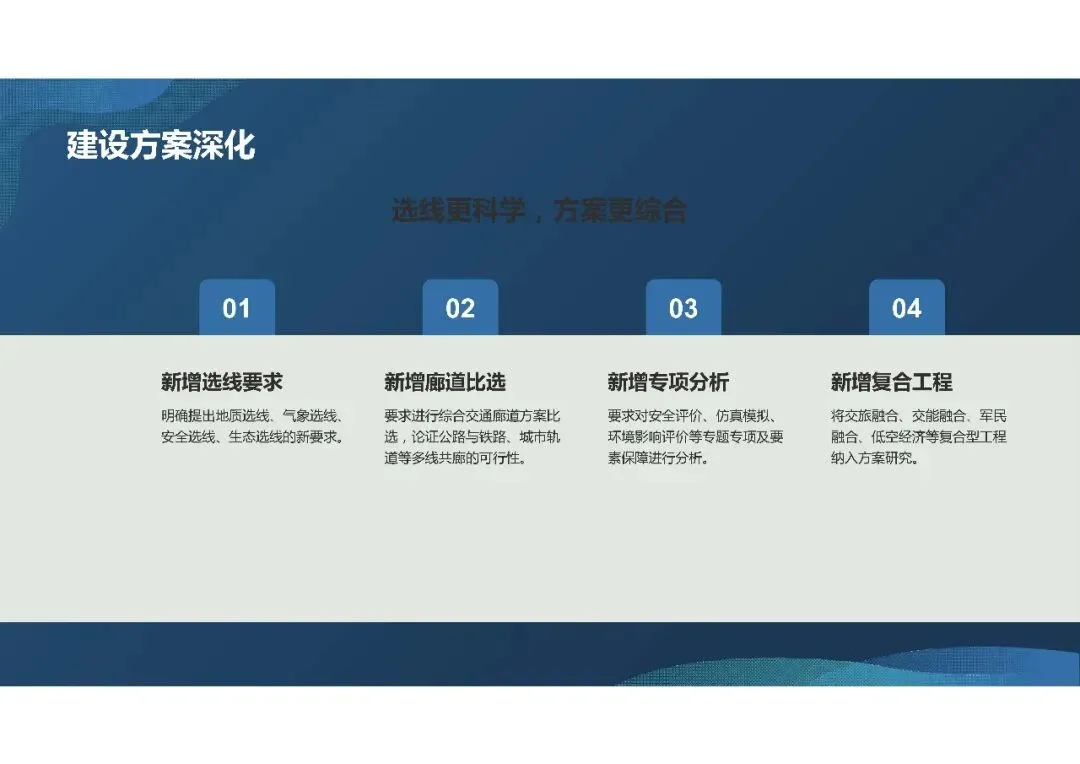 建设方案深化

选线更科学，方案更综合

01

新增选线要求

明确提出地质选线、气象选线、安全选线、生态选线的新要求。

02

新增廊道比选

要求进行综合交通廊道方案比选，论证公路与铁路、城市轨道等多线共廊的可行性。

03

新增专项分析

要求对安全评价、仿真模拟、环境影响评价等专题专项及要素保障进行分析。

04

新增复合工程

将交旅融合、交能融合、军民融合、低空经济等复合型工程纳入方案研究。